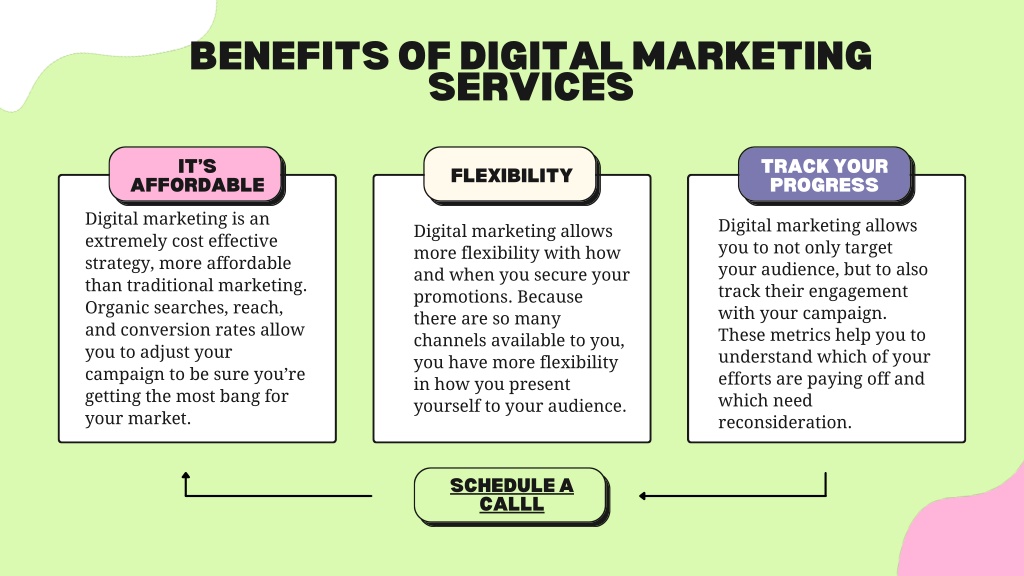 BENEFITS OF DIGITAL MARKETING SERVICES

IT'S AFFORDABLE

Digital marketing is an extremely cost effective strategy, more affordable than traditional marketing. Organic searches, reach, and conversion rates allow you to adjust your campaign to be sure you're getting the most bang for your market.

FLEXIBILITY

Digital marketing allows more flexibility with how and when you secure your promotions. Because there are so many channels available to you, you have more flexibility in how you present yourself to your audience.

TRACK YOUR PROGRESS

Digital marketing allows you to not only target your audience, but to also track their engagement with your campaign. These metrics help you to understand which of your efforts are paying off and which need reconsideration.

SCHEDULE A CALLL